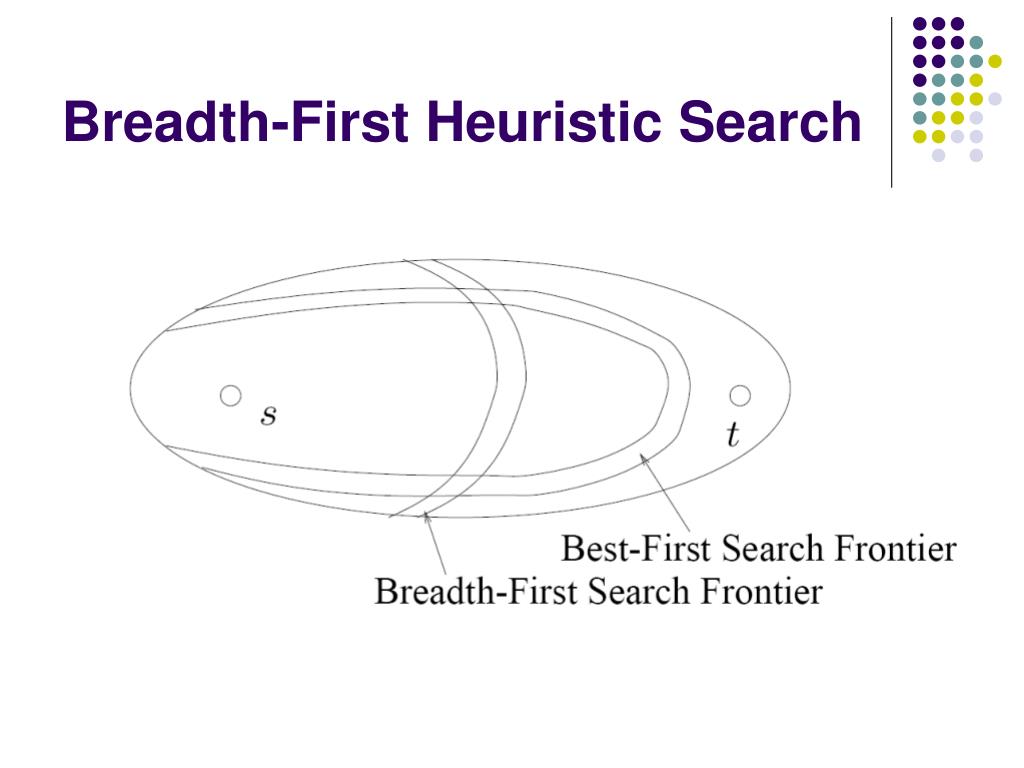 Breadth-First Heuristic Search

$s$

$t$

Best-First Search Frontier

Breadth-First Search Frontier